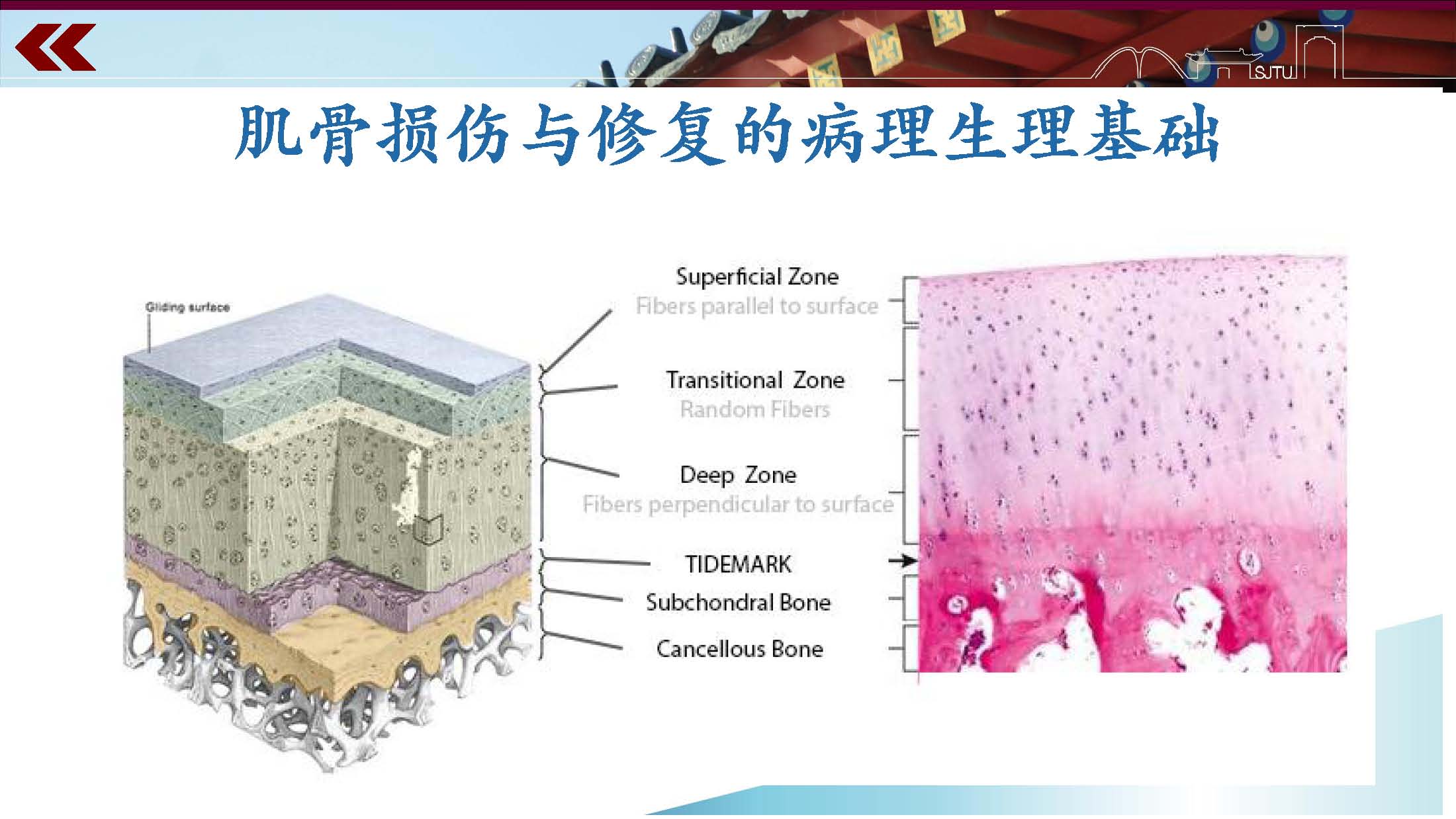 SJTU

肌骨损伤与修复的病理生理基础

Gliding surface

Superficial Zone
Fibers parallel to surface

Transitional Zone
Random Fibers

Deep Zone
Fibers perpendicular to surface

TIDEMARK

Subchondral Bone

Cancellous Bone